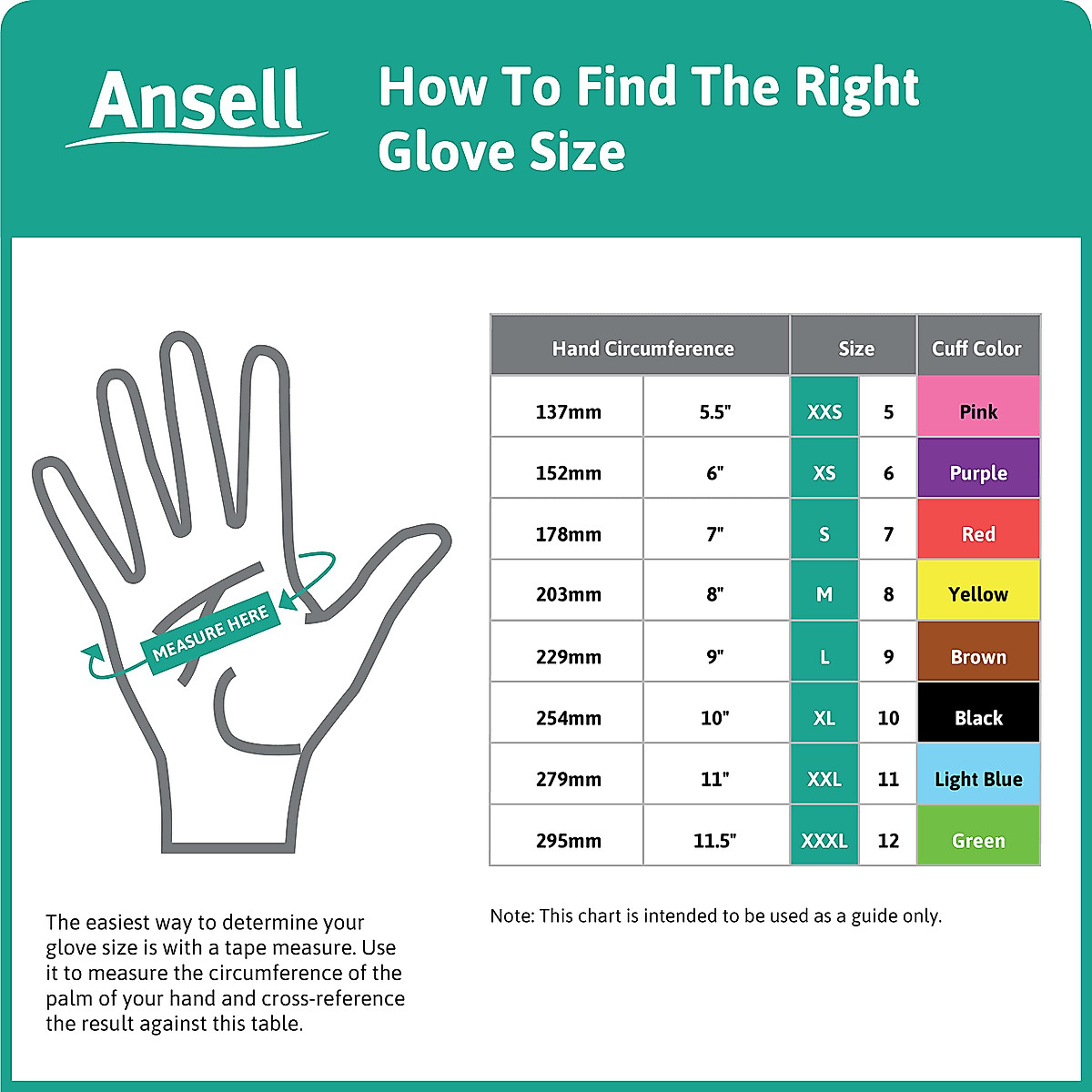 Ansell

How To Find The Right Glove Size

MEASURE HERE

| Hand Circumference | | Size | | Cuff Color |
|---|---|---|---|---|
| 137mm | 5.5" | XXS | 5 | Pink |
| 152mm | 6" | XS | 6 | Purple |
| 178mm | 7" | S | 7 | Red |
| 203mm | 8" | M | 8 | Yellow |
| 229mm | 9" | L | 9 | Brown |
| 254mm | 10" | XL | 10 | Black |
| 279mm | 11" | XXL | 11 | Light Blue |
| 295mm | 11.5" | XXXL | 12 | Green |

The easiest way to determine your glove size is with a tape measure. Use it to measure the circumference of the palm of your hand and cross-reference the result against this table.

Note: This chart is intended to be used as a guide only.